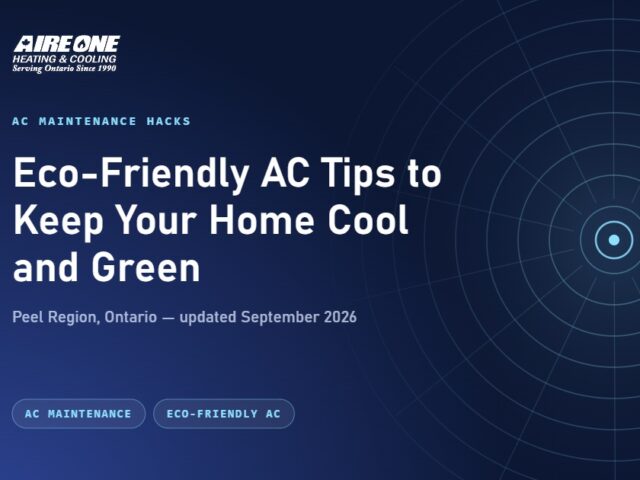 AIRE ONE
HEATING & COOLING
Serving Ontario Since 1990

AC MAINTENANCE HACKS

Eco-Friendly AC Tips to Keep Your Home Cool and Green

Peel Region, Ontario — updated September 2026

AC MAINTENANCE

ECO-FRIENDLY AC